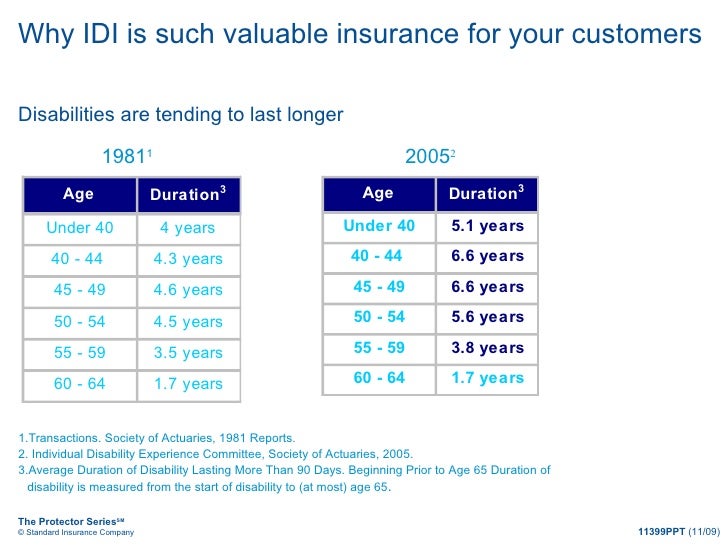 Why IDI is such valuable insurance for your customers

Disabilities are tending to last longer

1981$^1$

| Age | Duration$^3$ |
|---|---|
| Under 40 | 4 years |
| 40 - 44 | 4.3 years |
| 45 - 49 | 4.6 years |
| 50 - 54 | 4.5 years |
| 55 - 59 | 3.5 years |
| 60 - 64 | 1.7 years |

2005$^2$

| Age | Duration$^3$ |
|---|---|
| Under 40 | 5.1 years |
| 40 - 44 | 6.6 years |
| 45 - 49 | 6.6 years |
| 50 - 54 | 5.6 years |
| 55 - 59 | 3.8 years |
| 60 - 64 | 1.7 years |

1.Transactions. Society of Actuaries, 1981 Reports.
2. Individual Disability Experience Committee, Society of Actuaries, 2005.
3.Average Duration of Disability Lasting More Than 90 Days. Beginning Prior to Age 65 Duration of disability is measured from the start of disability to (at most) age 65.

The Protector Series$^{SM}$
© Standard Insurance Company

11399PPT (11/09)